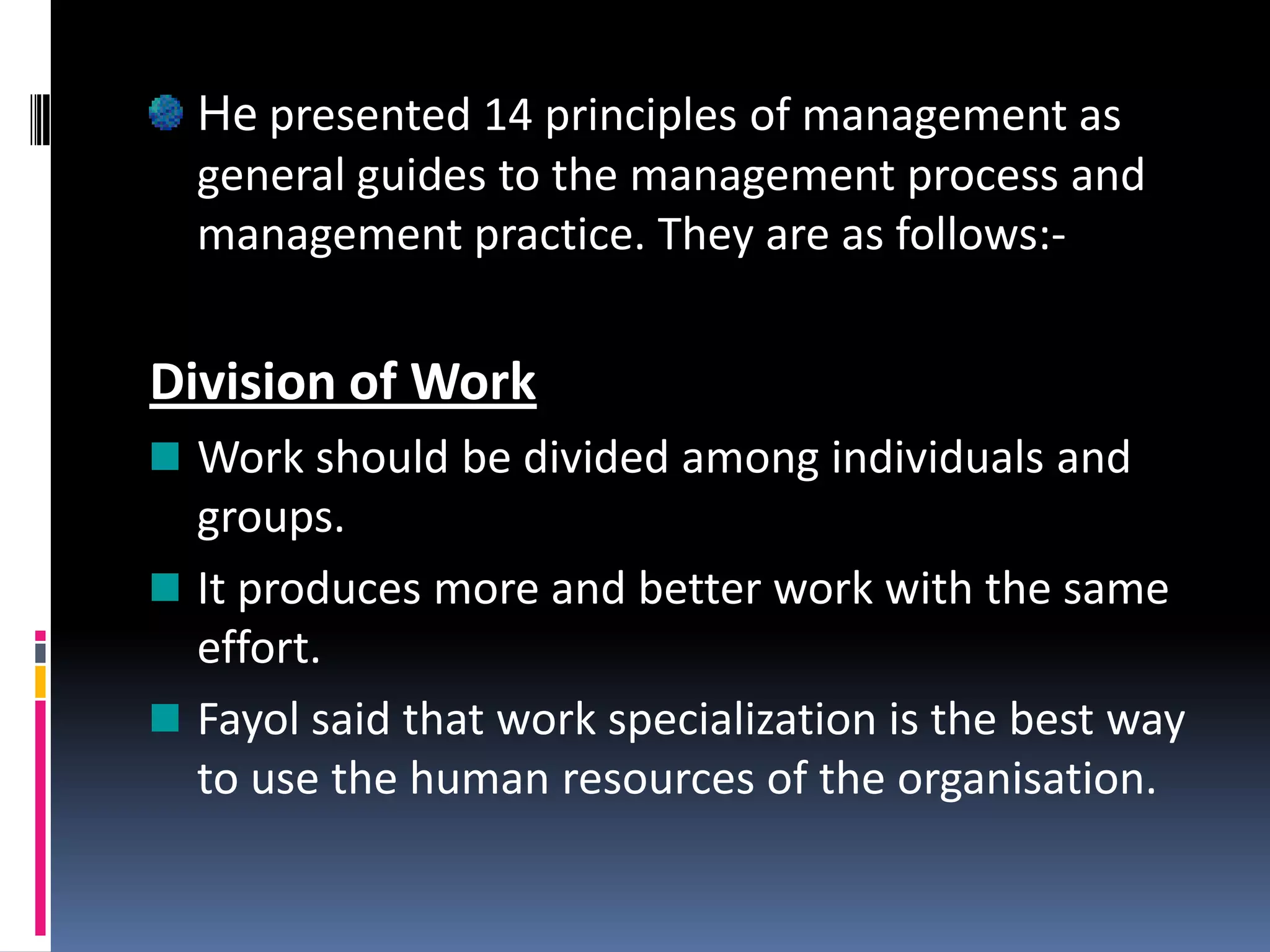 He presented 14 principles of management as general guides to the management process and management practice. They are as follows:-

Division of Work

Work should be divided among individuals and groups.

It produces more and better work with the same effort.

Fayol said that work specialization is the best way to use the human resources of the organisation.